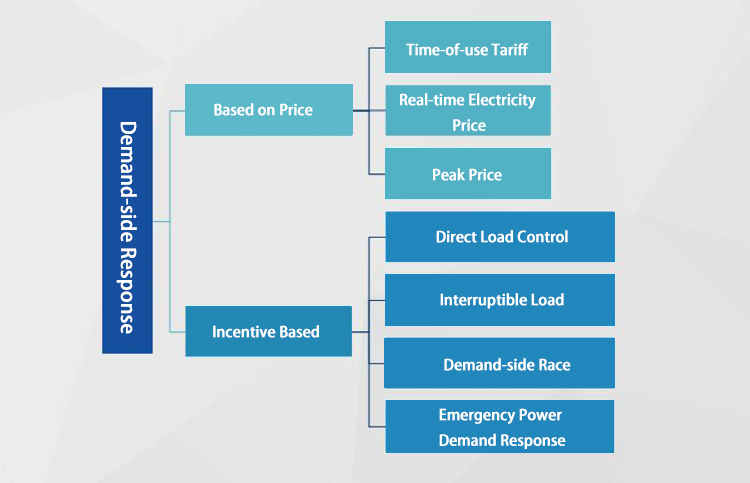 Demand-side Response

Based on Price

Time-of-use Tariff

Real-time Electricity Price

Peak Price

Incentive Based

Direct Load Control

Interruptible Load

Demand-side Race

Emergency Power Demand Response